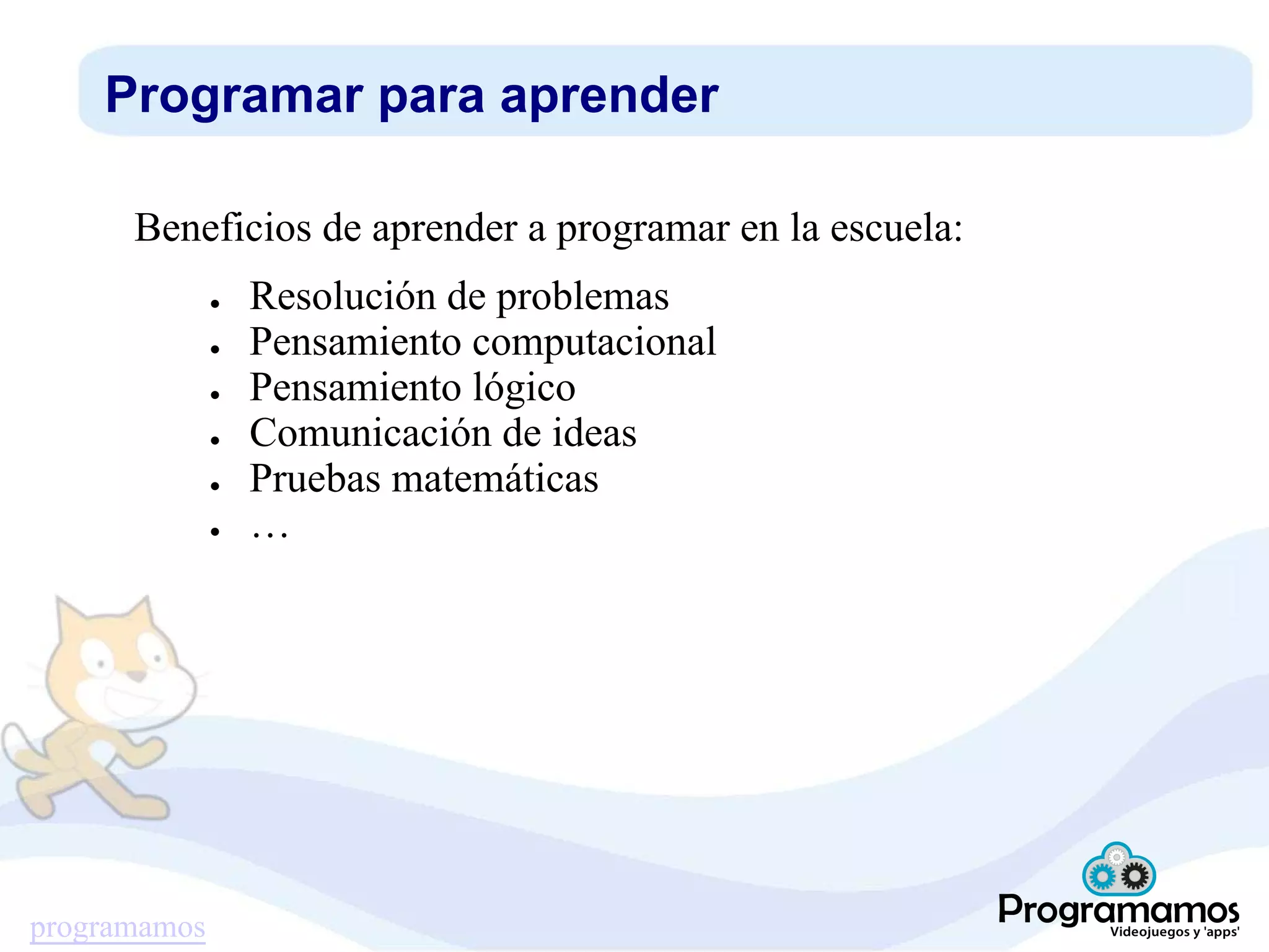 Programar para aprender

Beneficios de aprender a programar en la escuela:

- Resolución de problemas
- Pensamiento computacional
- Pensamiento lógico
- Comunicación de ideas
- Pruebas matemáticas
- …

programamos

Programamos
Videojuegos y 'apps'